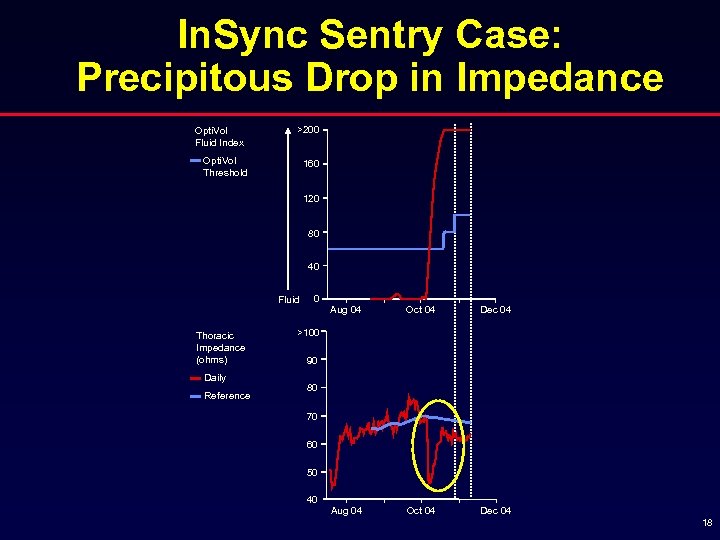 InSync Sentry Case:
Precipitous Drop in Impedance

OptiVol Fluid Index

OptiVol Threshold

>200
160
120
80
40
0
Fluid

Aug 04
Oct 04
Dec 04

Thoracic Impedance (ohms)

Daily

Reference

>100
90
80
70
60
50
40

Aug 04
Oct 04
Dec 04

18